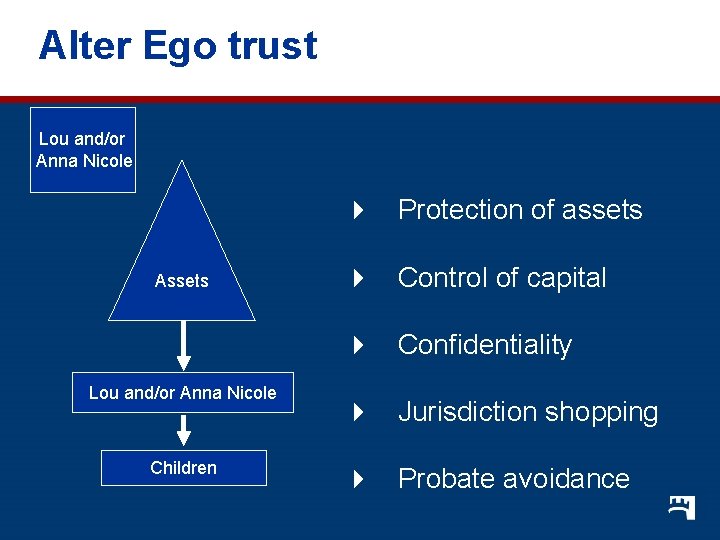 Alter Ego trust

Lou and/or Anna Nicole

Assets

Lou and/or Anna Nicole

Children

Protection of assets

Control of capital

Confidentiality

Jurisdiction shopping

Probate avoidance